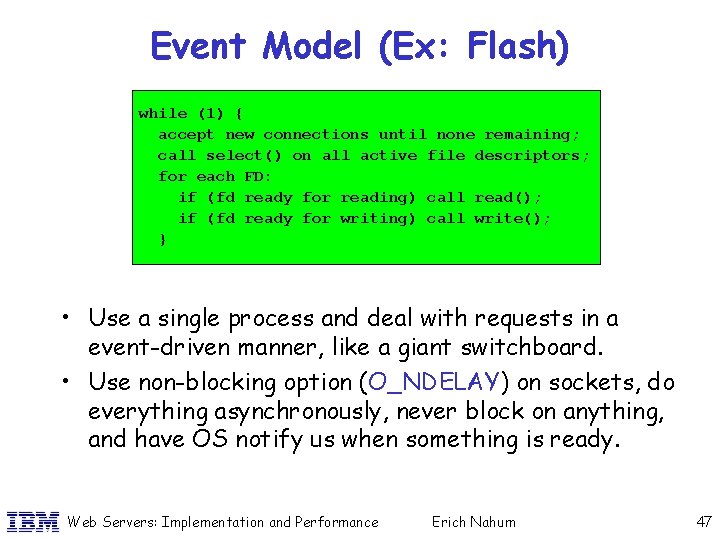 Event Model (Ex: Flash)

while (1) {
  accept new connections until none remaining;
  call select() on all active file descriptors;
  for each FD:
    if (fd ready for reading) call read();
    if (fd ready for writing) call write();
  }

• Use a single process and deal with requests in a event-driven manner, like a giant switchboard.
• Use non-blocking option (O_NDELAY) on sockets, do everything asynchronously, never block on anything, and have OS notify us when something is ready.

IBM Web Servers: Implementation and Performance Erich Nahum 47